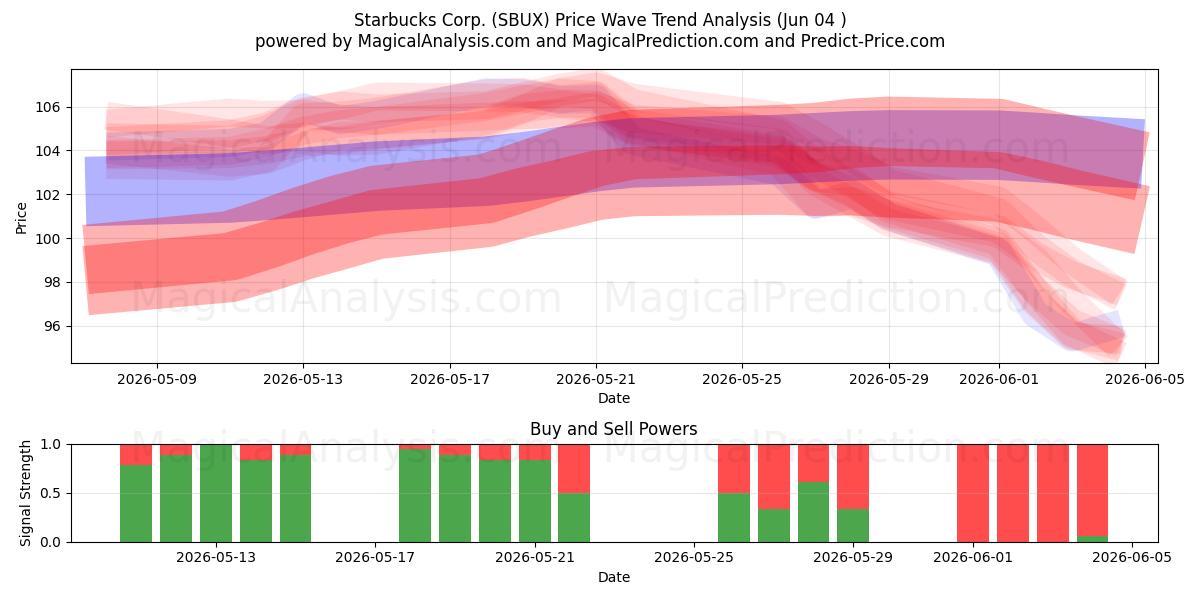 Starbucks Corp. (SBUX) Price Wave Trend Analysis (Jun 04 )
powered by MagicalAnalysis.com and MagicalPrediction.com and Predict-Price.com

MagicalAnalysis.com MagicalPrediction.com
MagicalAnalysis.com MagicalPrediction.com

Price
106
104
102
100
98
96

2026-05-09 2026-05-13 2026-05-17 2026-05-21 2026-05-25 2026-05-29 2026-06-01 2026-06-05
Date

Buy and Sell Powers

MagicalAnalysis.com MagicalPrediction.com

Signal Strength
1.0
0.5
0.0

2026-05-13 2026-05-17 2026-05-21 2026-05-25 2026-05-29 2026-06-01 2026-06-05
Date